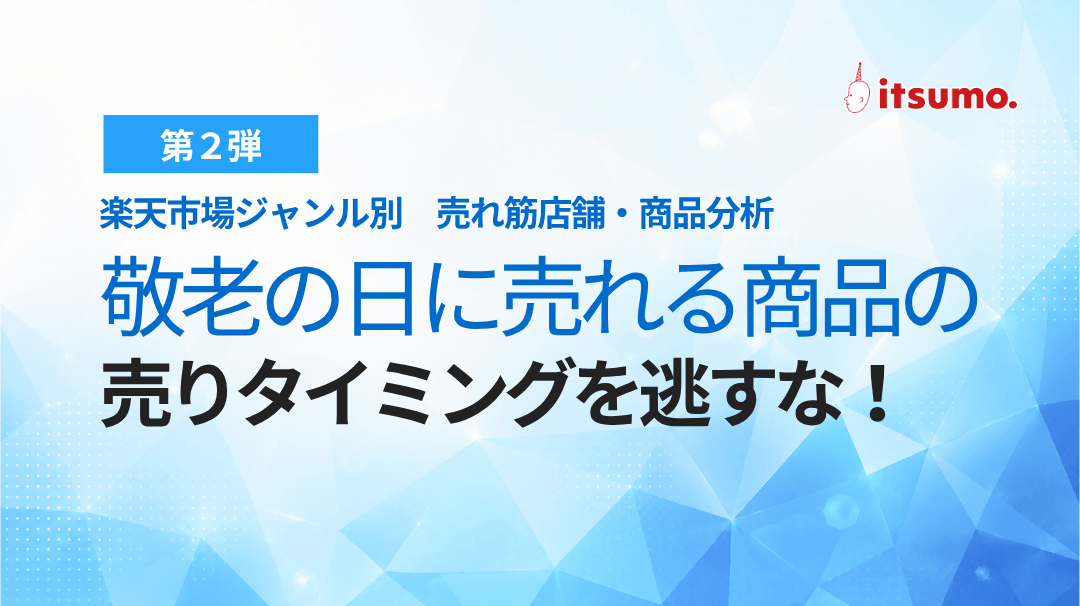 itsumo.

第２弾

楽天市場ジャンル別　売れ筋店舗・商品分析

敬老の日に売れる商品の

売りタイミングを逃すな！